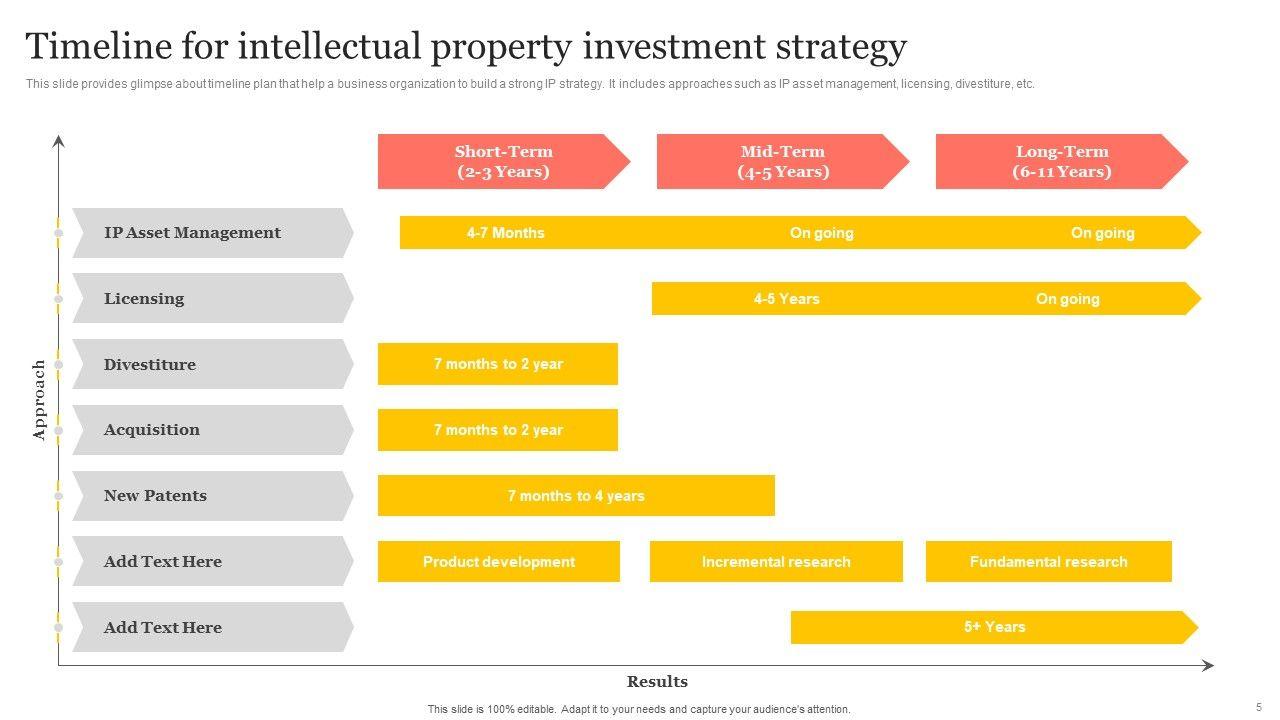 Timeline for intellectual property investment strategy

This slide provides glimpse about timeline plan that help a business organization to build a strong IP strategy. It includes approaches such as IP asset management, licensing, divestiture, etc.

Short-Term (2-3 Years)

Mid-Term (4-5 Years)

Long-Term (6-11 Years)

Approach

IP Asset Management

4-7 Months

On going

On going

Licensing

4-5 Years

On going

Divestiture

7 months to 2 year

Acquisition

7 months to 2 year

New Patents

7 months to 4 years

Add Text Here

Product development

Incremental research

Fundamental research

Add Text Here

5+ Years

Results

This slide is 100% editable. Adapt it to your needs and capture your audience's attention.

5